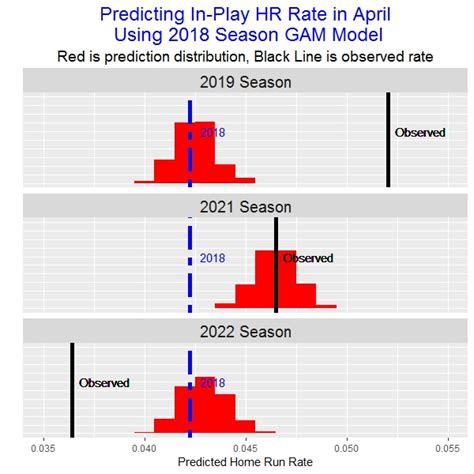 Predicting In-Play HR Rate in April
Using 2018 Season GAM Model
Red is prediction distribution, Black Line is observed rate

2019 Season
2018
Observed

2021 Season
2018
Observed

2022 Season
Observed
2018

0.035 0.040 0.045 0.050 0.055
Predicted Home Run Rate